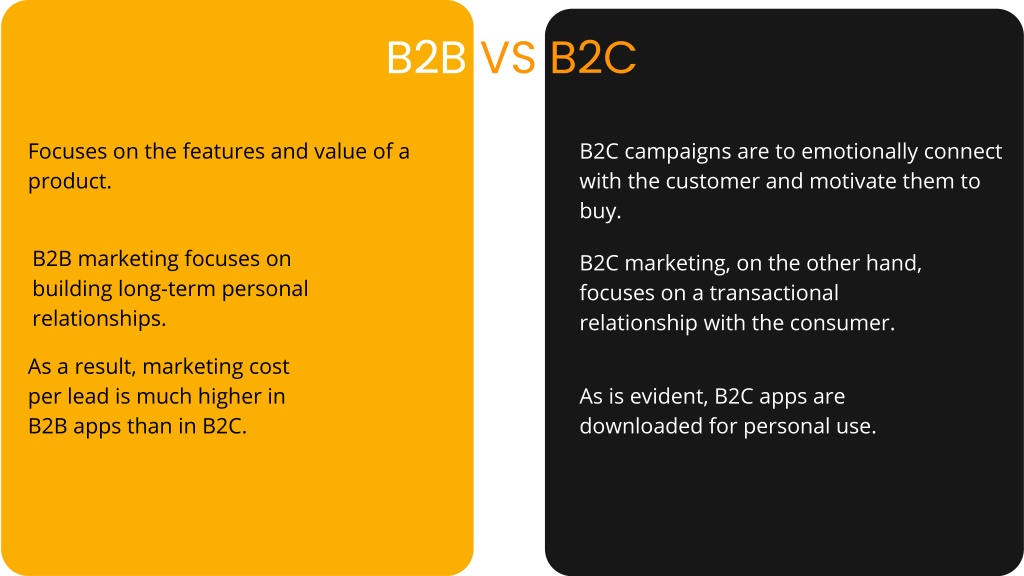 B2B VS B2C

Focuses on the features and value of a product.

B2B marketing focuses on building long-term personal relationships.

As a result, marketing cost per lead is much higher in B2B apps than in B2C.

B2C campaigns are to emotionally connect with the customer and motivate them to buy.

B2C marketing, on the other hand, focuses on a transactional relationship with the consumer.

As is evident, B2C apps are downloaded for personal use.